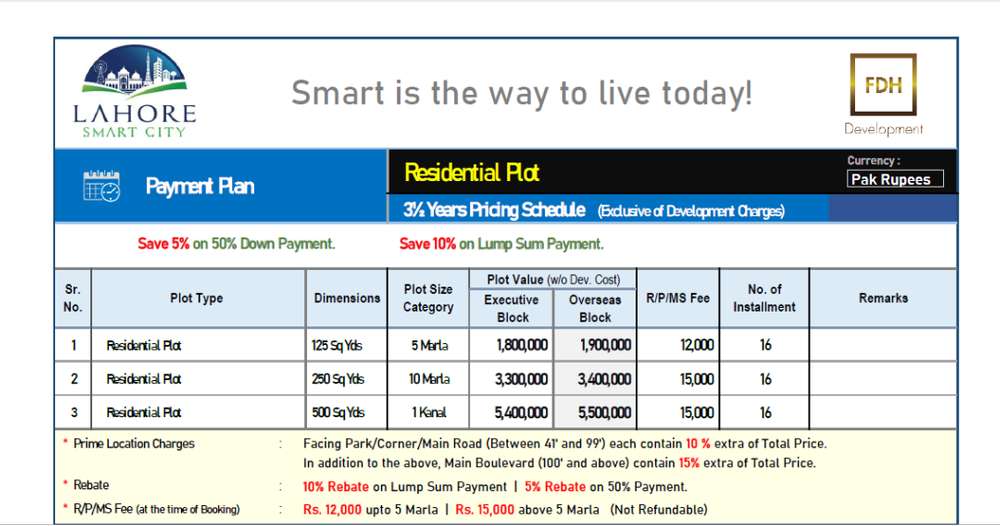 LAHORE
SMART CITY

Smart is the way to live today!

FDH
Development

Payment Plan

Residential Plot

Currency :
Pak Rupees

3½ Years Pricing Schedule (Exclusive of Development Charges)

Save 5% on 50% Down Payment. Save 10% on Lump Sum Payment.

| Sr. No. | Plot Type | Dimensions | Plot Size Category | Plot Value (w/o Dev. Cost) Executive Block | Plot Value (w/o Dev. Cost) Overseas Block | R/P/MS Fee | No. of Installment | Remarks |
|---|---|---|---|---|---|---|---|---|
| 1 | Residential Plot | 125 Sq Yds | 5 Marla | 1,800,000 | 1,900,000 | 12,000 | 16 | |
| 2 | Residential Plot | 250 Sq Yds | 10 Marla | 3,300,000 | 3,400,000 | 15,000 | 16 | |
| 3 | Residential Plot | 500 Sq Yds | 1 Kanal | 5,400,000 | 5,500,000 | 15,000 | 16 | |

* Prime Location Charges : Facing Park/Corner/Main Road (Between 41' and 99') each contain 10 % extra of Total Price. In addition to the above, Main Boulevard (100' and above) contain 15% extra of Total Price.

* Rebate : 10% Rebate on Lump Sum Payment | 5% Rebate on 50% Payment.

* R/P/MS Fee (at the time of Booking) : Rs. 12,000 upto 5 Marla | Rs. 15,000 above 5 Marla (Not Refundable)